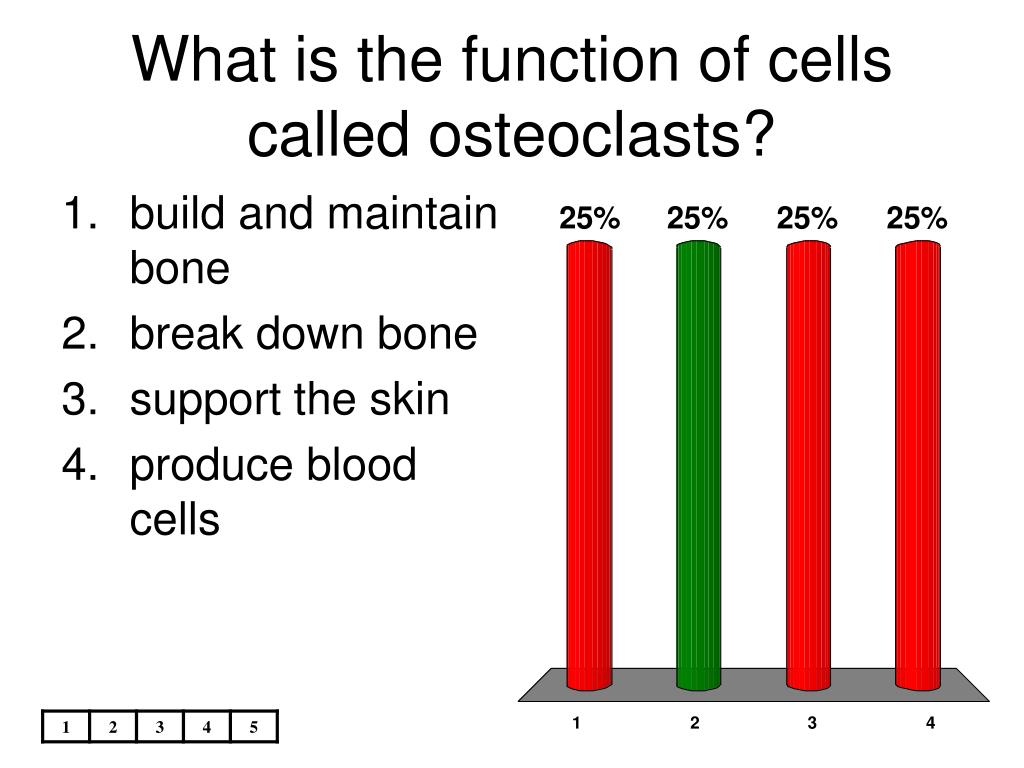 What is the function of cells called osteoclasts?

1. build and maintain bone
2. break down bone
3. support the skin
4. produce blood cells

25% 25% 25% 25%

1 2 3 4

| 1 | 2 | 3 | 4 | 5 |
|---|---|---|---|---|